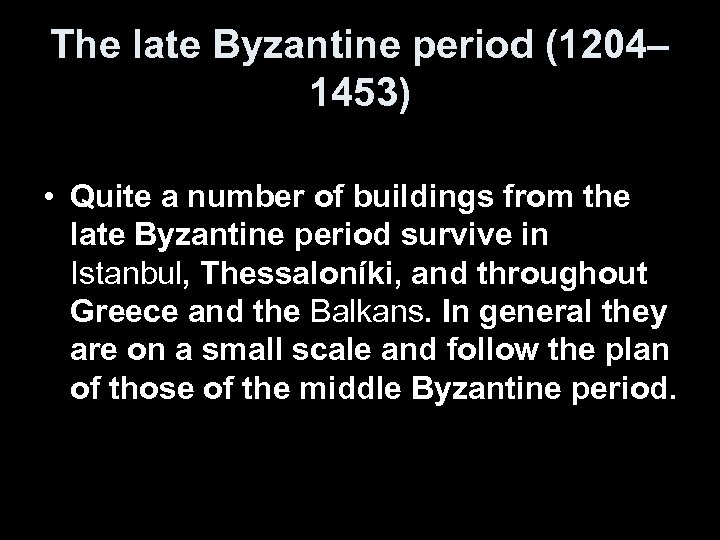 The late Byzantine period (1204–1453)

• Quite a number of buildings from the late Byzantine period survive in Istanbul, Thessaloníki, and throughout Greece and the Balkans. In general they are on a small scale and follow the plan of those of the middle Byzantine period.